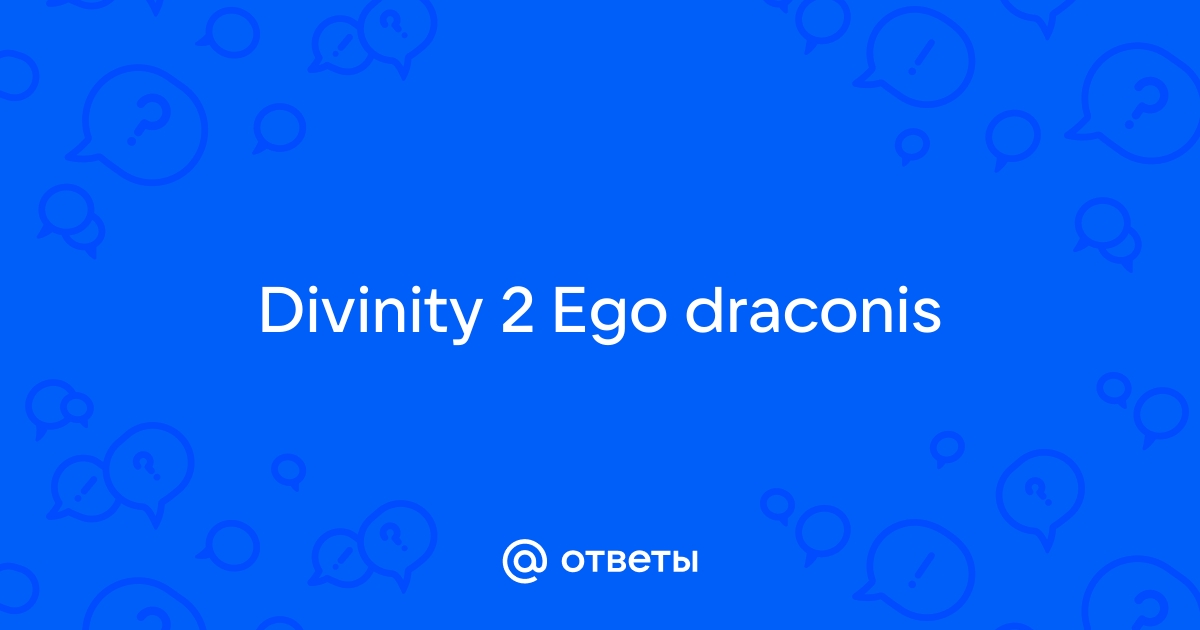 Divinity 2 Ego draconis

@ ответы